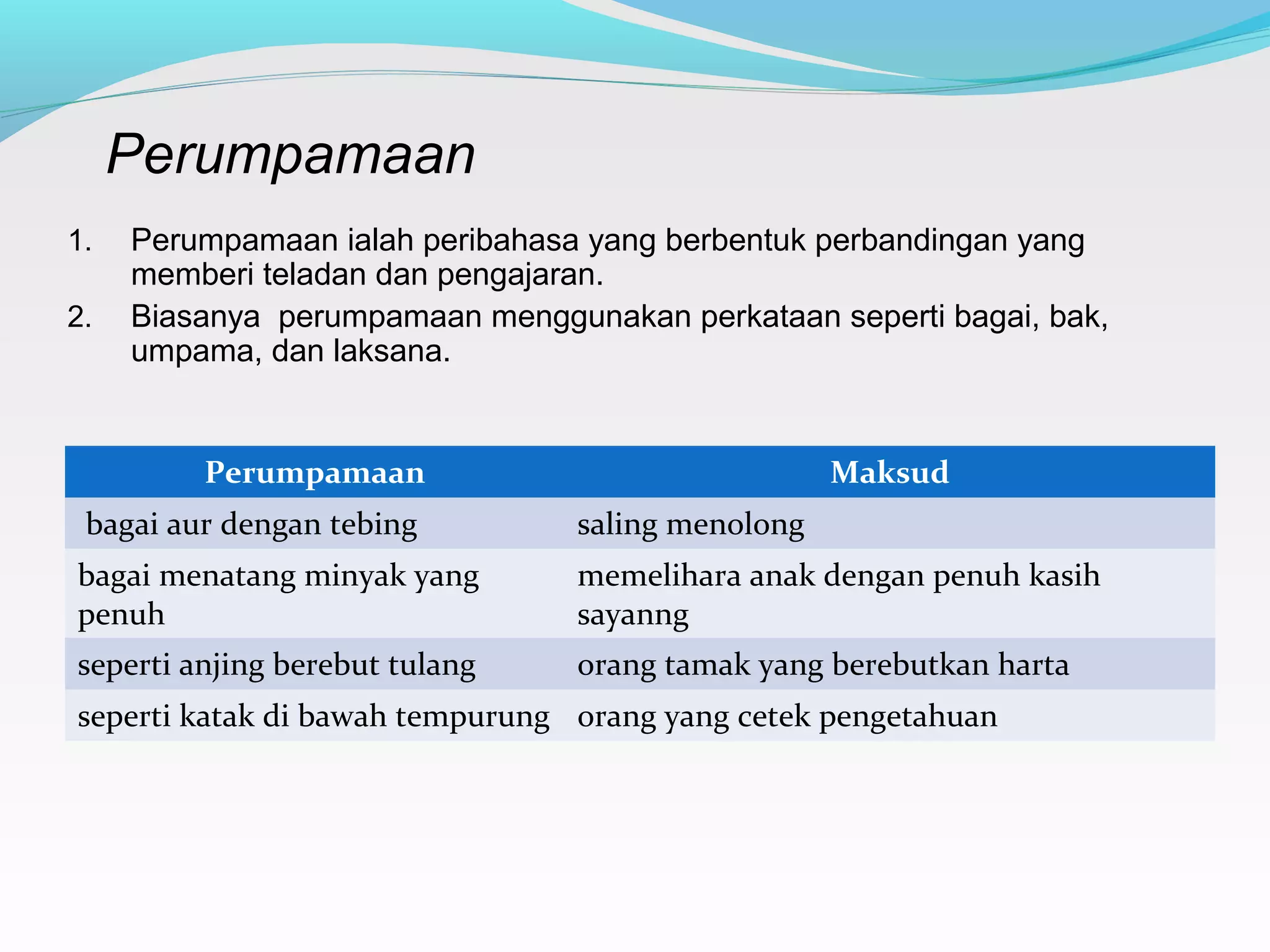 Perumpamaan

1. Perumpamaan ialah peribahasa yang berbentuk perbandingan yang memberi teladan dan pengajaran.
2. Biasanya perumpamaan menggunakan perkataan seperti bagai, bak, umpama, dan laksana.

| Perumpamaan | Maksud |
|---|---|
| bagai aur dengan tebing | saling menolong |
| bagai menatang minyak yang penuh | memelihara anak dengan penuh kasih sayanng |
| seperti anjing berebut tulang | orang tamak yang berebutkan harta |
| seperti katak di bawah tempurung | orang yang cetek pengetahuan |